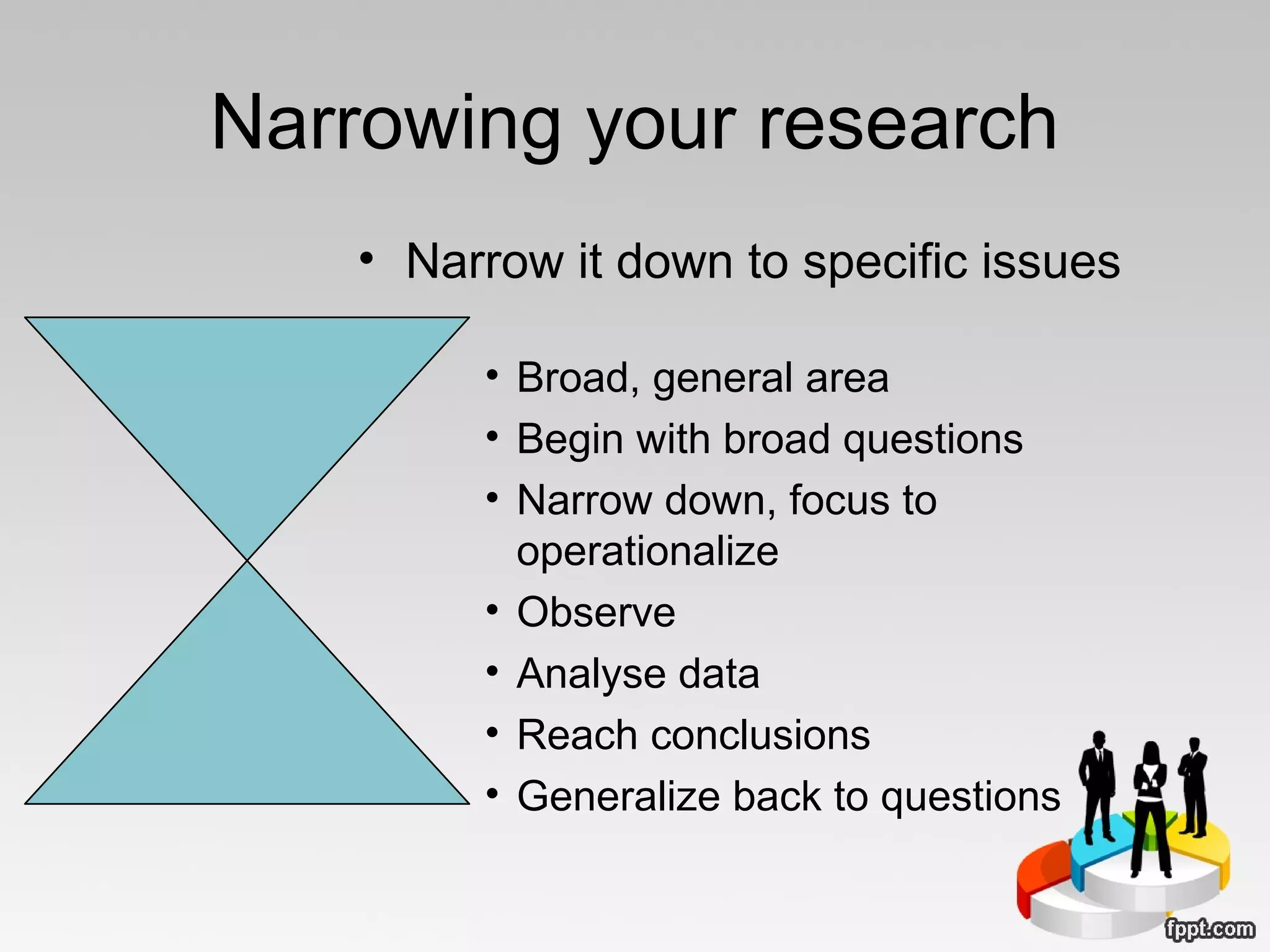 Narrowing your research

• Narrow it down to specific issues

• Broad, general area
• Begin with broad questions
• Narrow down, focus to operationalize
• Observe
• Analyse data
• Reach conclusions
• Generalize back to questions

fppt.com